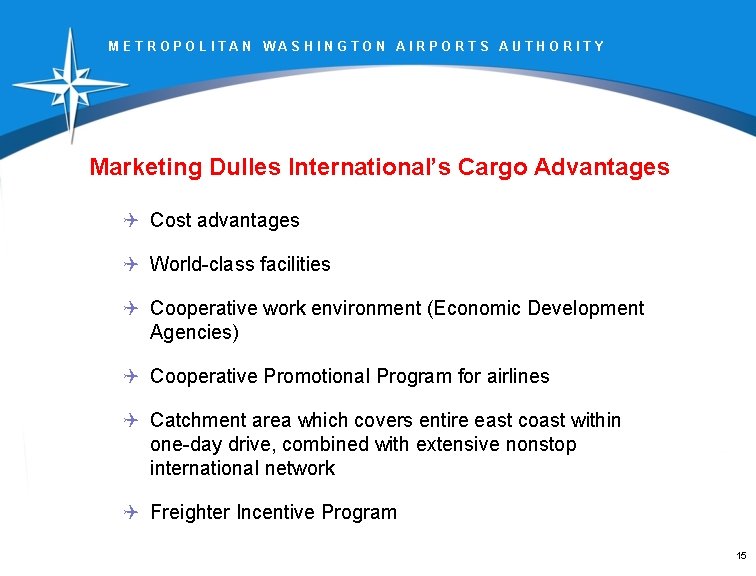 METROPOLITAN WASHINGTON AIRPORTS AUTHORITY

Marketing Dulles International's Cargo Advantages

Cost advantages

World-class facilities

Cooperative work environment (Economic Development Agencies)

Cooperative Promotional Program for airlines

Catchment area which covers entire east coast within one-day drive, combined with extensive nonstop international network

Freighter Incentive Program

15